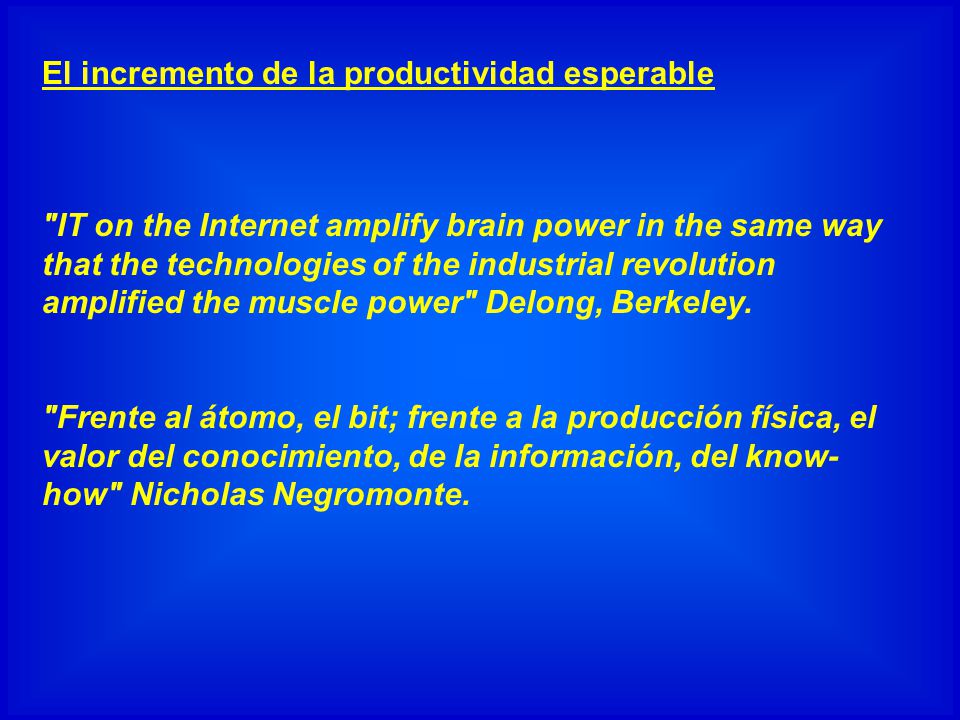 El incremento de la productividad esperable

"IT on the Internet amplify brain power in the same way that the technologies of the industrial revolution amplified the muscle power" Delong, Berkeley.

"Frente al átomo, el bit; frente a la producción física, el valor del conocimiento, de la información, del know-how" Nicholas Negromonte.